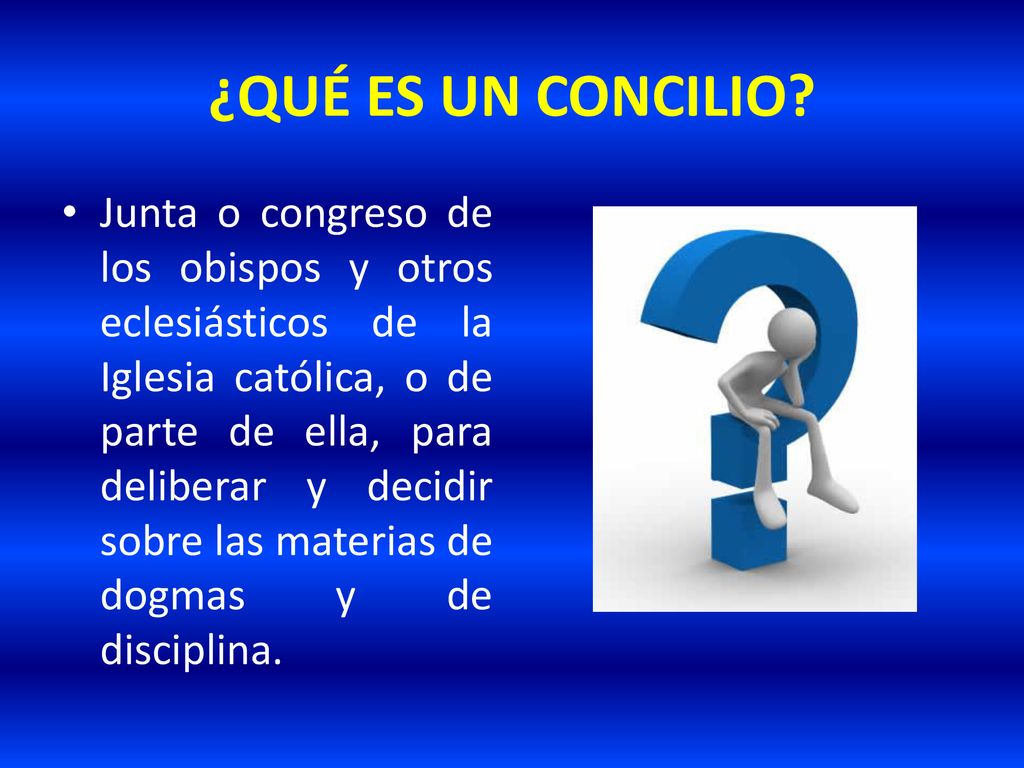 ¿QUÉ ES UN CONCILIO?

• Junta o congreso de los obispos y otros eclesiásticos de la Iglesia católica, o de parte de ella, para deliberar y decidir sobre las materias de dogmas y de disciplina.